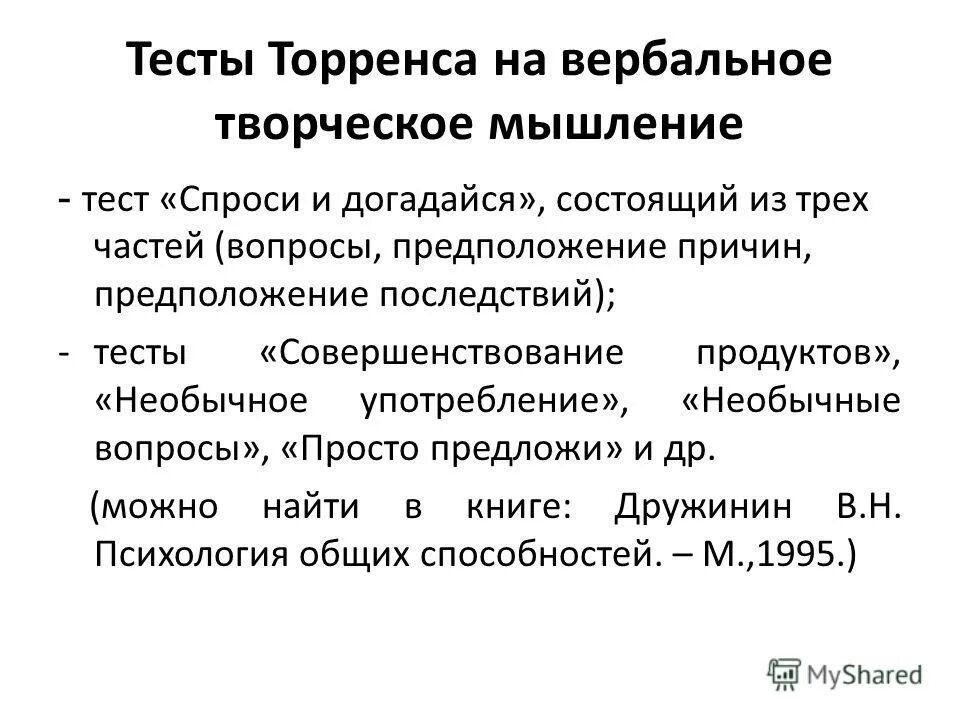 Тесты Торренса на вербальное творческое мышление

- тест «Спроси и догадайся», состоящий из трех частей (вопросы, предположение причин, предположение последствий);

- тесты «Совершенствование продуктов», «Необычное употребление», «Необычные вопросы», «Просто предложи» и др.

(можно найти в книге: Дружинин В.Н. Психология общих способностей. – М.,1995.)

MyShared